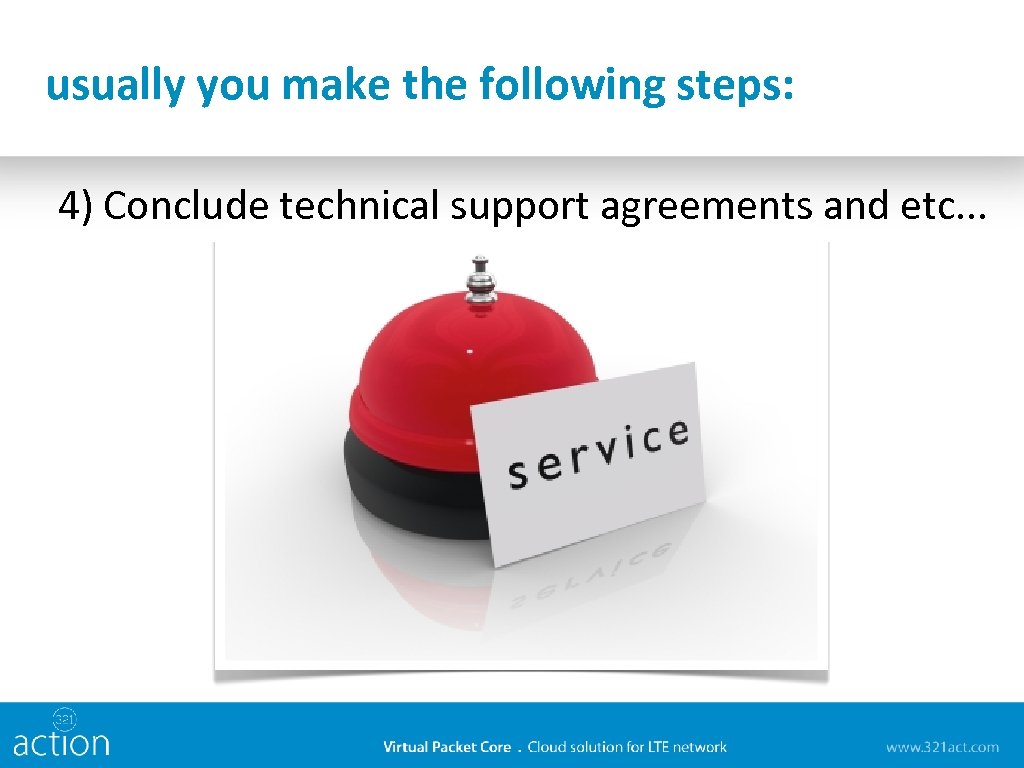 usually you make the following steps:

4) Conclude technical support agreements and etc...

service

321
action

Virtual Packet Core . Cloud solution for LTE network

www.321act.com